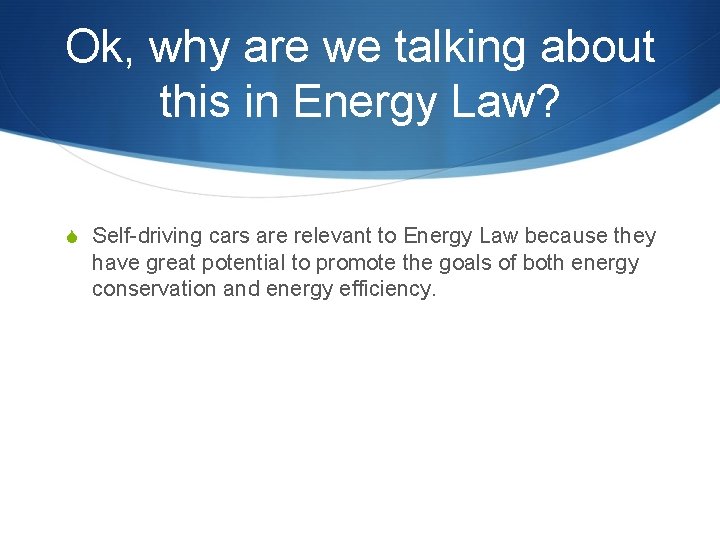 Ok, why are we talking about this in Energy Law?

Self-driving cars are relevant to Energy Law because they have great potential to promote the goals of both energy conservation and energy efficiency.